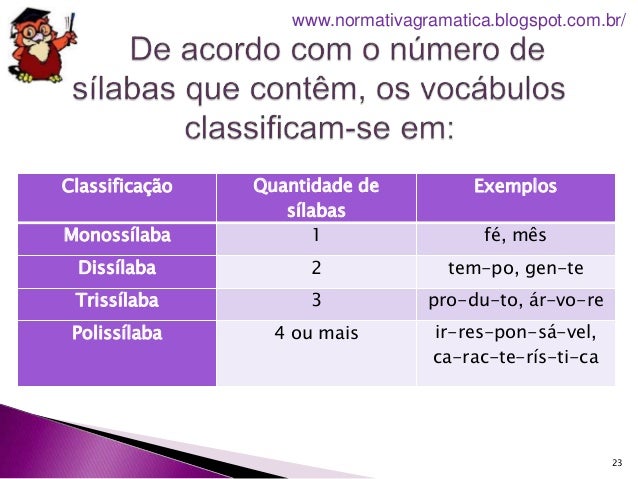 www.normativagramatica.blogspot.com.br/

De acordo com o número de sílabas que contêm, os vocábulos classificam-se em:

| Classificação | Quantidade de sílabas | Exemplos |
|---|---|---|
| Monossílaba | 1 | fé, mês |
| Dissílaba | 2 | tem-po, gen-te |
| Trissílaba | 3 | pro-du-to, ár-vo-re |
| Polissílaba | 4 ou mais | ir-res-pon-sá-vel, ca-rac-te-rís-ti-ca |

23